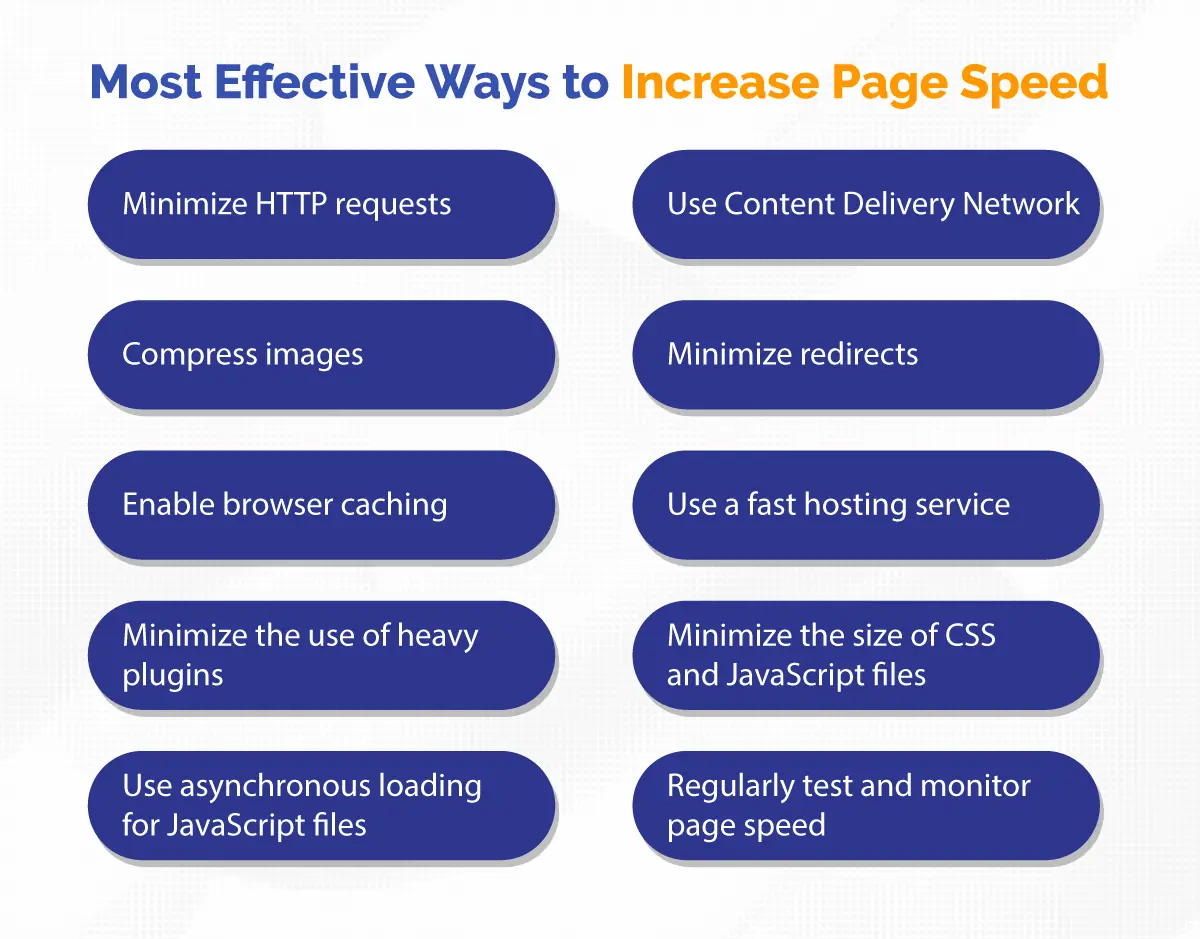 Most Effective Ways to Increase Page Speed

Minimize HTTP requests

Compress images

Enable browser caching

Minimize the use of heavy plugins

Use asynchronous loading for JavaScript files

Use Content Delivery Network

Minimize redirects

Use a fast hosting service

Minimize the size of CSS and JavaScript files

Regularly test and monitor page speed